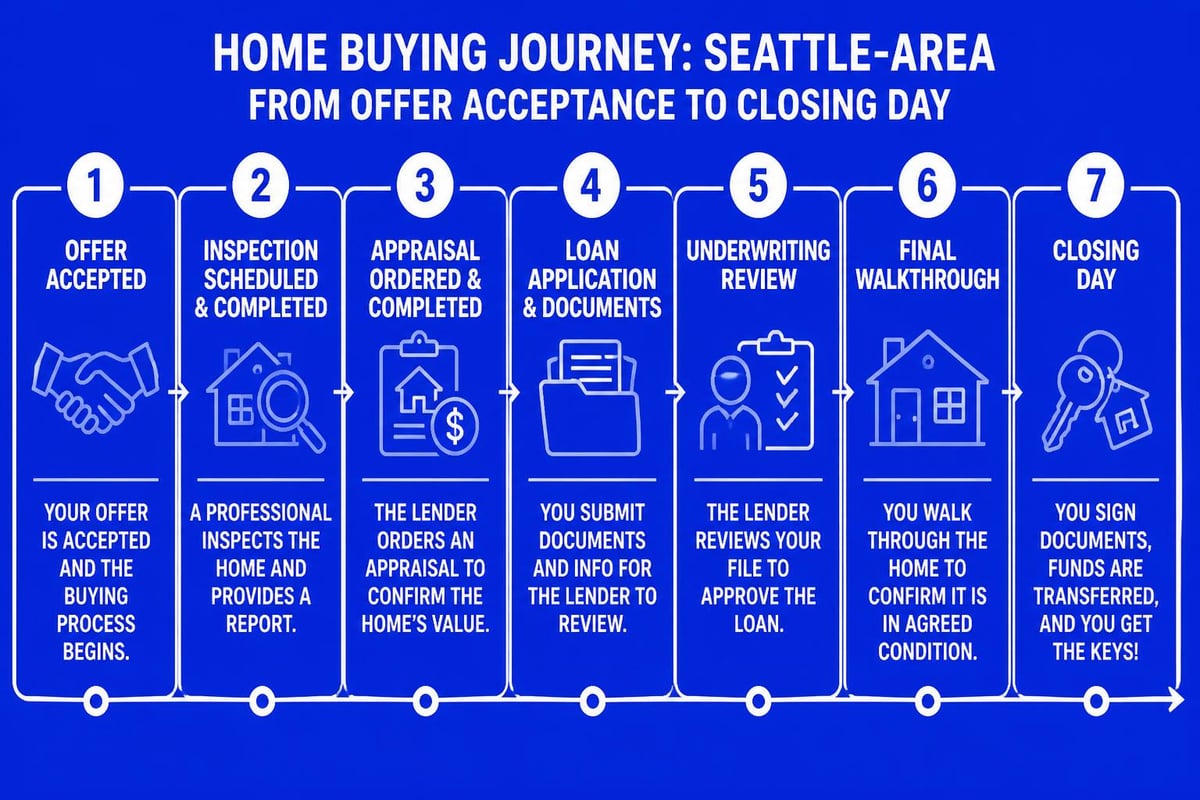 HOME BUYING JOURNEY: SEATTLE-AREA
FROM OFFER ACCEPTANCE TO CLOSING DAY

1
OFFER ACCEPTED

YOUR OFFER IS ACCEPTED AND THE BUYING PROCESS BEGINS.

2
INSPECTION SCHEDULED & COMPLETED

A PROFESSIONAL INSPECTS THE HOME AND PROVIDES A REPORT.

3
APPRAISAL ORDERED & COMPLETED

$

THE LENDER ORDERS AN APPRAISAL TO CONFIRM THE HOME'S VALUE.

4
LOAN APPLICATION & DOCUMENTS

YOU SUBMIT DOCUMENTS AND INFO FOR THE LENDER TO REVIEW.

5
UNDERWRITING REVIEW

THE LENDER REVIEWS YOUR FILE TO APPROVE THE LOAN.

6
FINAL WALKTHROUGH

YOU WALK THROUGH THE HOME TO CONFIRM IT IS IN AGREED CONDITION.

7
CLOSING DAY

YOU SIGN DOCUMENTS, FUNDS ARE TRANSFERRED, AND YOU GET THE KEYS!